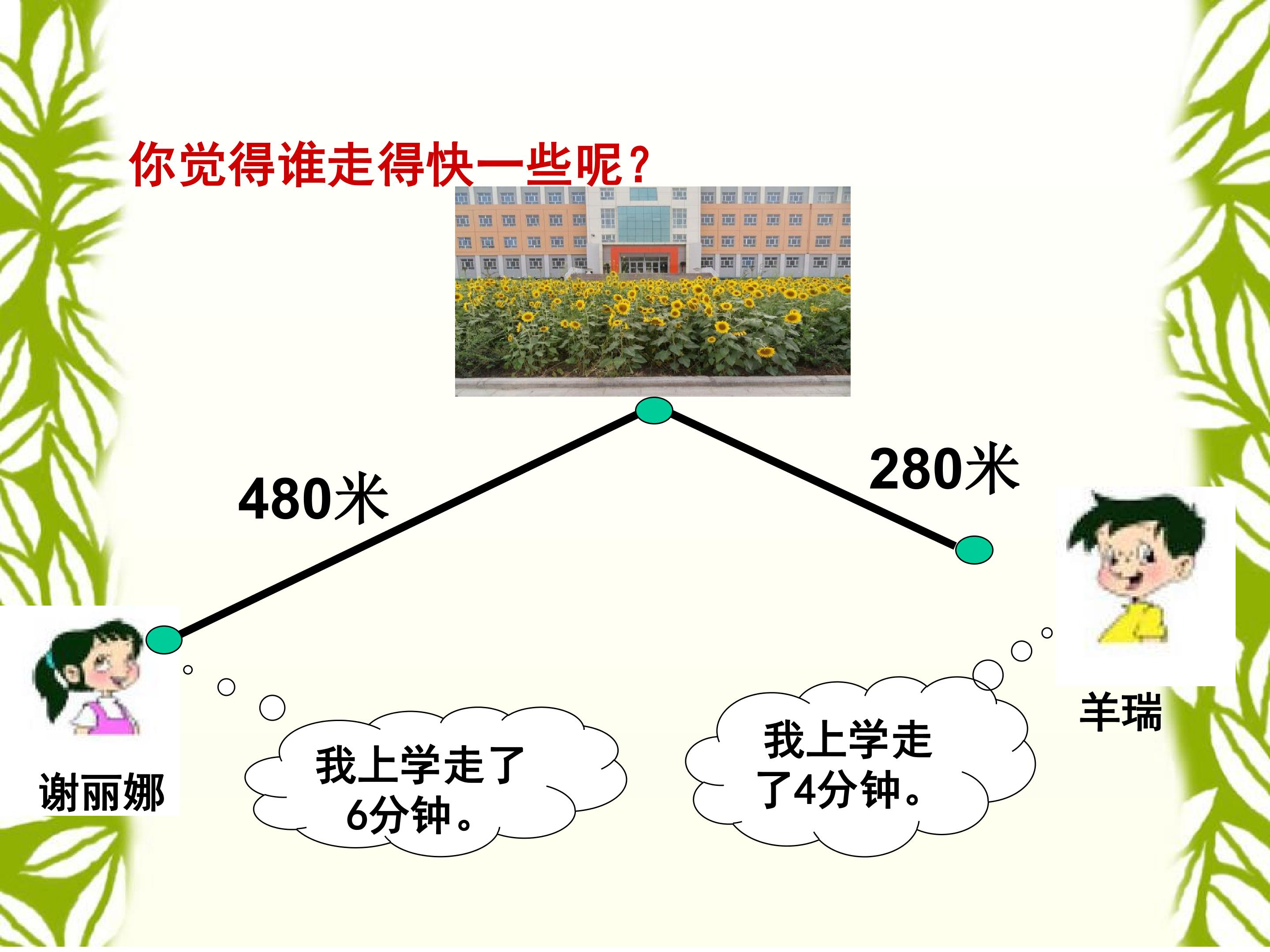 你觉得谁走得快一些呢?

480米

280米

谢丽娜

我上学走了6分钟。

我上学走了4分钟。

羊瑞